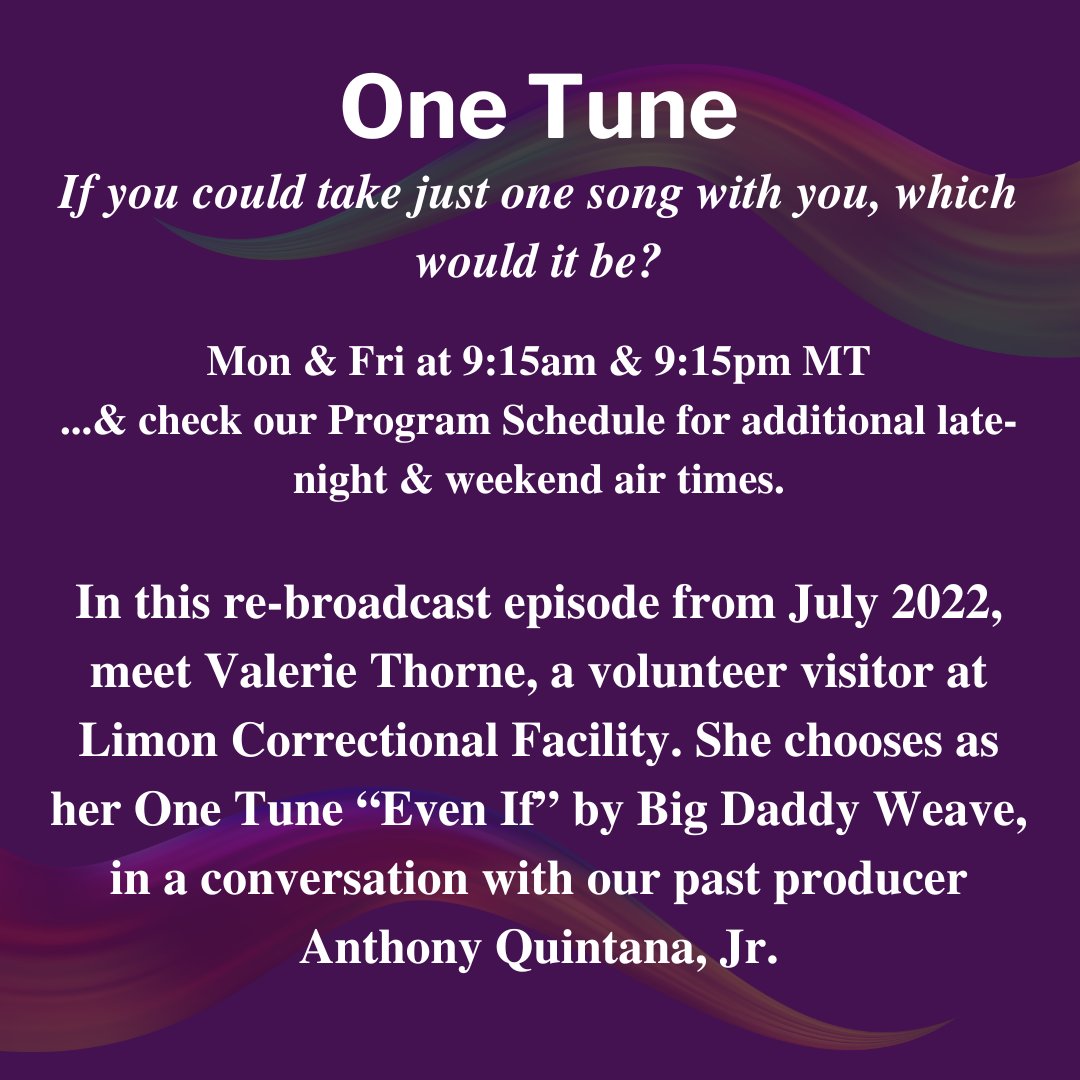 One Tune

If you could take just one song with you, which would it be?

Mon & Fri at 9:15am & 9:15pm MT
...& check our Program Schedule for additional late-night & weekend air times.

In this re-broadcast episode from July 2022, meet Valerie Thorne, a volunteer visitor at Limon Correctional Facility. She chooses as her One Tune “Even If” by Big Daddy Weave, in a conversation with our past producer Anthony Quintana, Jr.